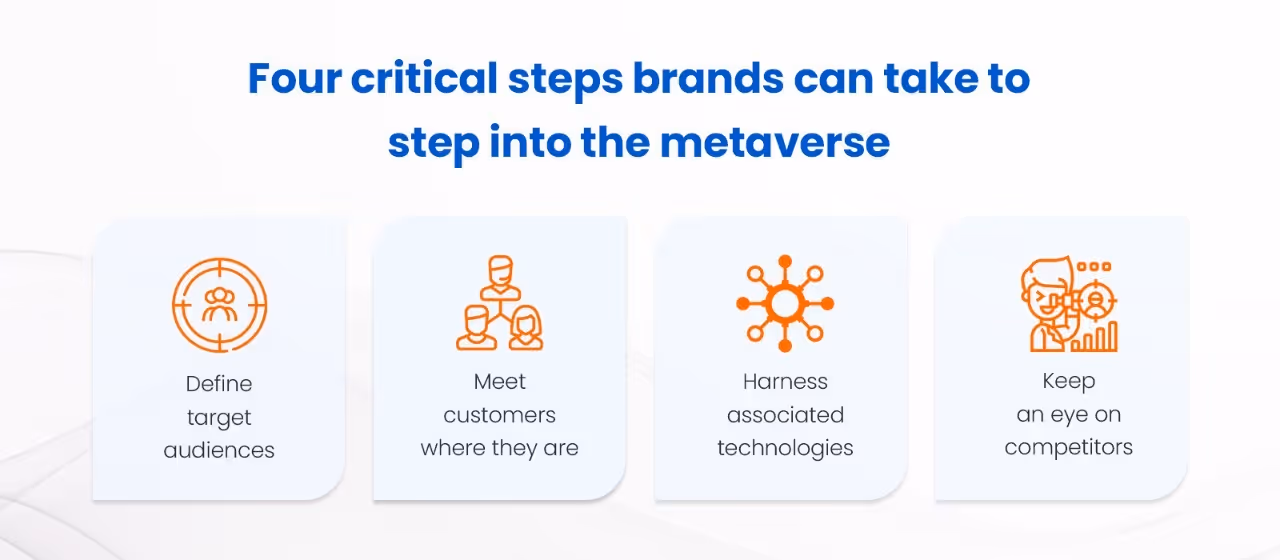 Four critical steps brands can take to step into the metaverse

Define target audiences

Meet customers where they are

Harness associated technologies

Keep an eye on competitors